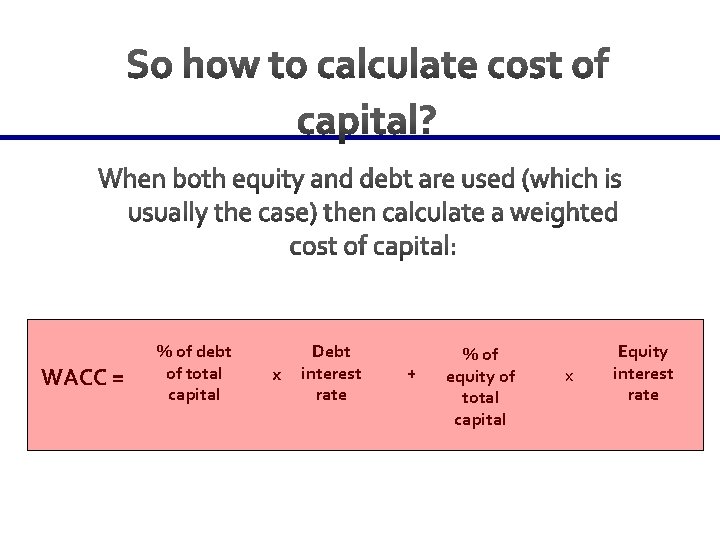 So how to calculate cost of capital?

When both equity and debt are used (which is usually the case) then calculate a weighted cost of capital:

WACC = % of debt of total capital x Debt interest rate + % of equity of total capital x Equity interest rate